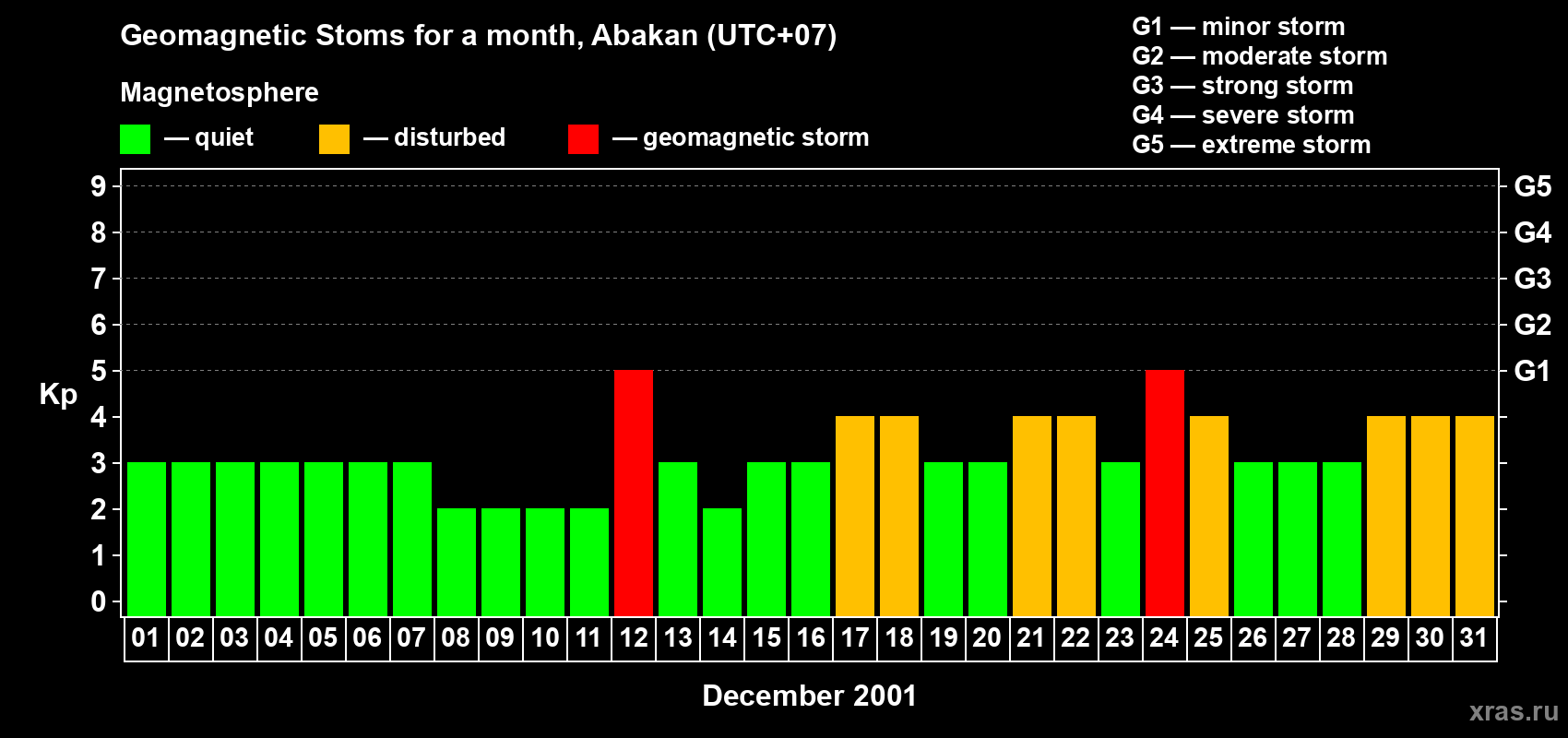 Geomagnetic Stoms for a month, Abakan (UTC+07)

Magnetosphere

— quiet — disturbed — geomagnetic storm

G1 — minor storm
G2 — moderate storm
G3 — strong storm
G4 — severe storm
G5 — extreme storm

Kp

9
8
7
6
5
4
3
2
1
0

G5
G4
G3
G2
G1

01 02 03 04 05 06 07 08 09 10 11 12 13 14 15 16 17 18 19 20 21 22 23 24 25 26 27 28 29 30 31

December 2001

xras.ru